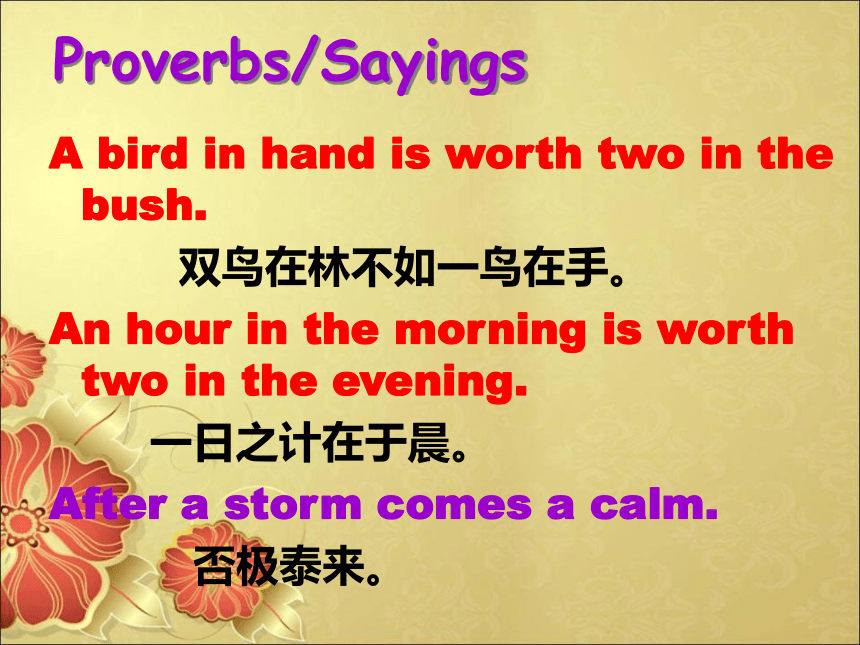 Proverbs/Sayings

A bird in hand is worth two in the bush.

双鸟在林不如一鸟在手。

An hour in the morning is worth two in the evening.

一日之计在于晨。

After a storm comes a calm.

否极泰来。